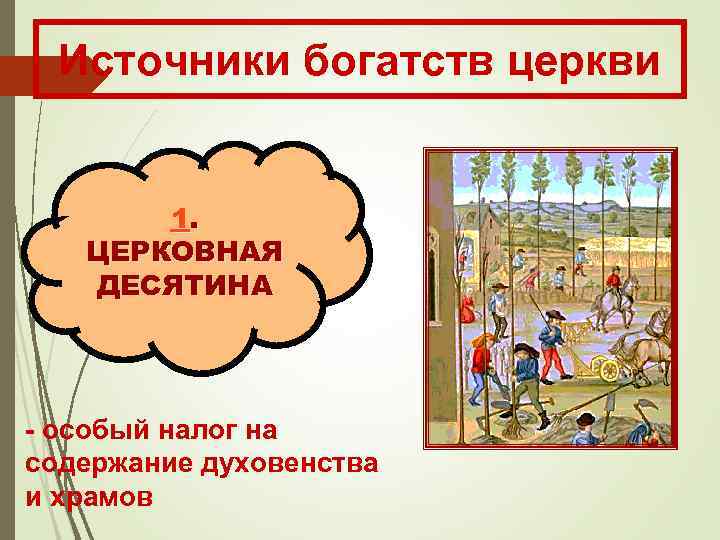 Источники богатств церкви

1. ЦЕРКОВНАЯ ДЕСЯТИНА

- особый налог на содержание духовенства и храмов